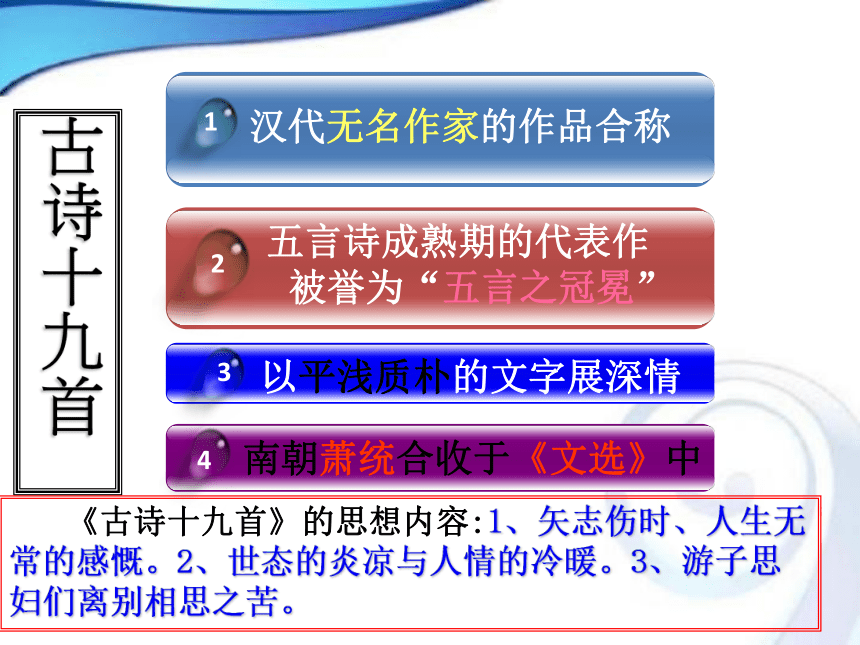 古诗十九首

1 汉代无名作家的作品合称

2 五言诗成熟期的代表作 被誉为“五言之冠冕”

3 以平浅质朴的文字展深情

4 南朝萧统合收于《文选》中

《古诗十九首》的思想内容:1、矢志伤时、人生无常的感慨。2、世态的炎凉与人情的冷暖。3、游子思妇们离别相思之苦。